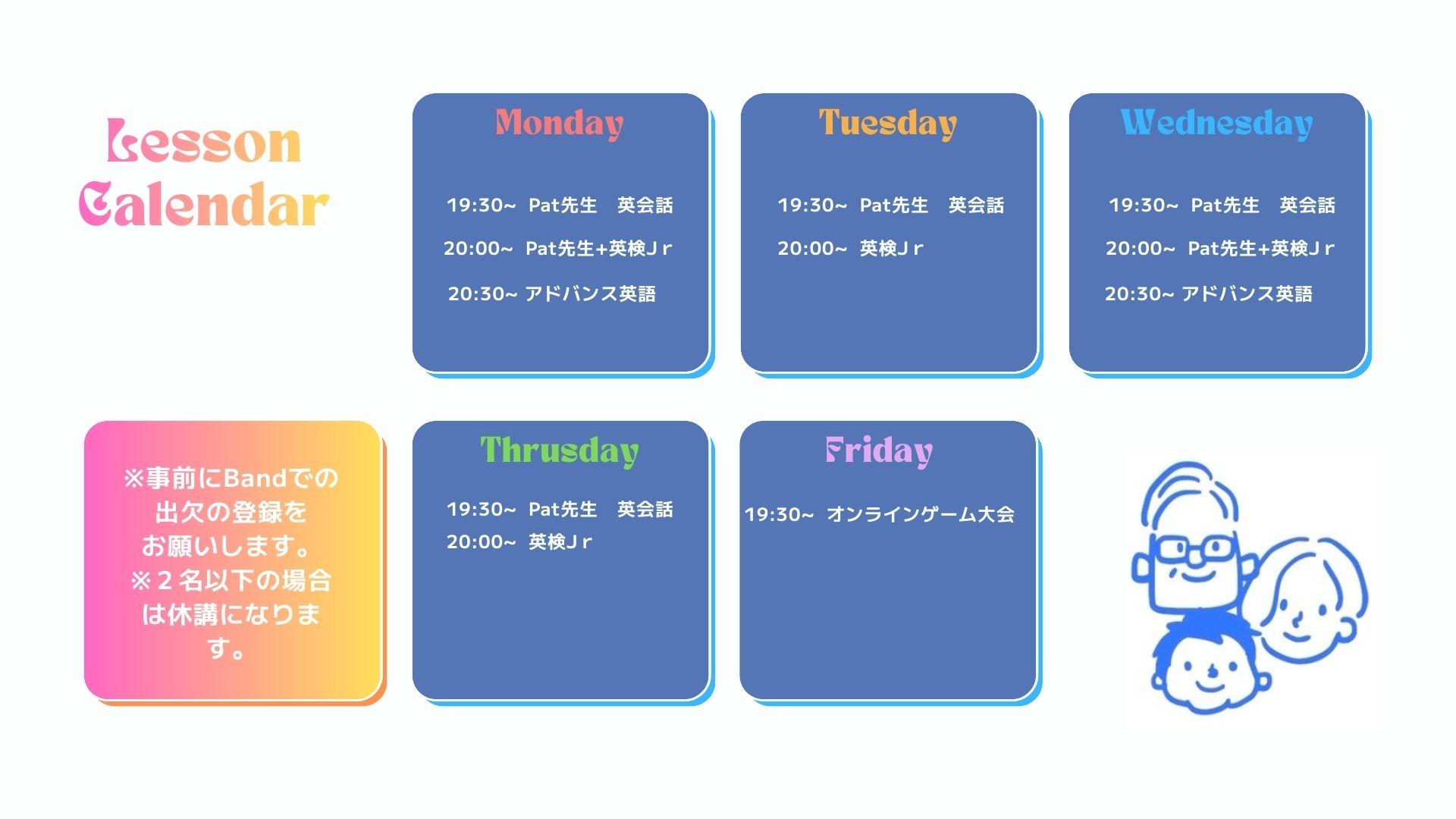 Lesson Calendar

Monday

19:30~ Pat先生　英会話

20:00~ Pat先生+英検Ｊｒ

20:30~ アドバンス英語

Tuesday

19:30~ Pat先生　英会話

20:00~ 英検Ｊｒ

Wednesday

19:30~ Pat先生　英会話

20:00~ Pat先生+英検Ｊｒ

20:30~ アドバンス英語

※事前にBandでの出欠の登録をお願いします。
※２名以下の場合は休講になります。

Thrusday

19:30~ Pat先生　英会話
20:00~ 英検Ｊｒ

Friday

19:30~ オンラインゲーム大会